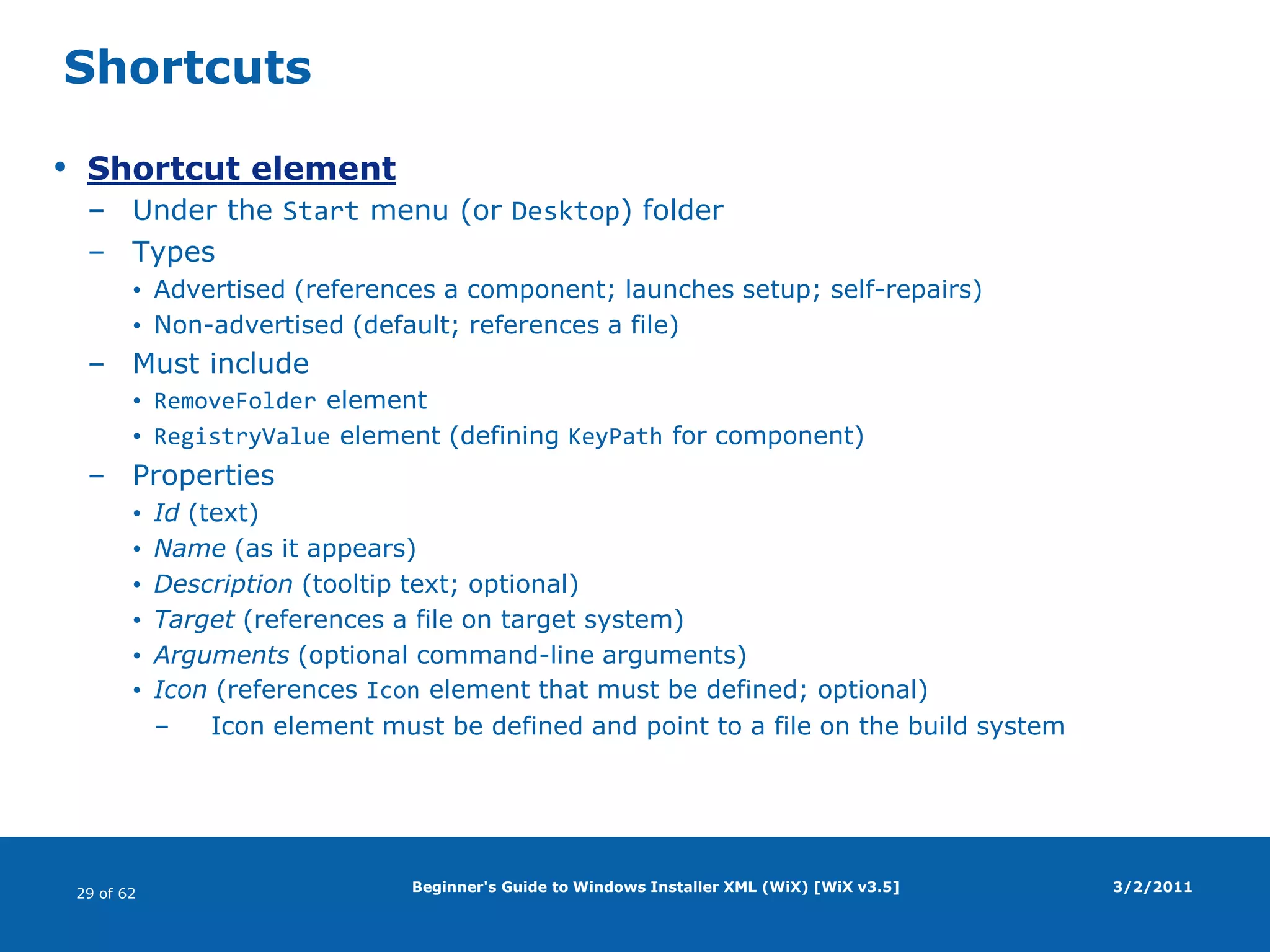 Shortcuts

• Shortcut element
– Under the Start menu (or Desktop) folder
– Types
• Advertised (references a component; launches setup; self-repairs)
• Non-advertised (default; references a file)
– Must include
• RemoveFolder element
• RegistryValue element (defining KeyPath for component)
– Properties
• Id (text)
• Name (as it appears)
• Description (tooltip text; optional)
• Target (references a file on target system)
• Arguments (optional command-line arguments)
• Icon (references Icon element that must be defined; optional)
– Icon element must be defined and point to a file on the build system

29 of 62

Beginner's Guide to Windows Installer XML (WiX) [WiX v3.5]

3/2/2011